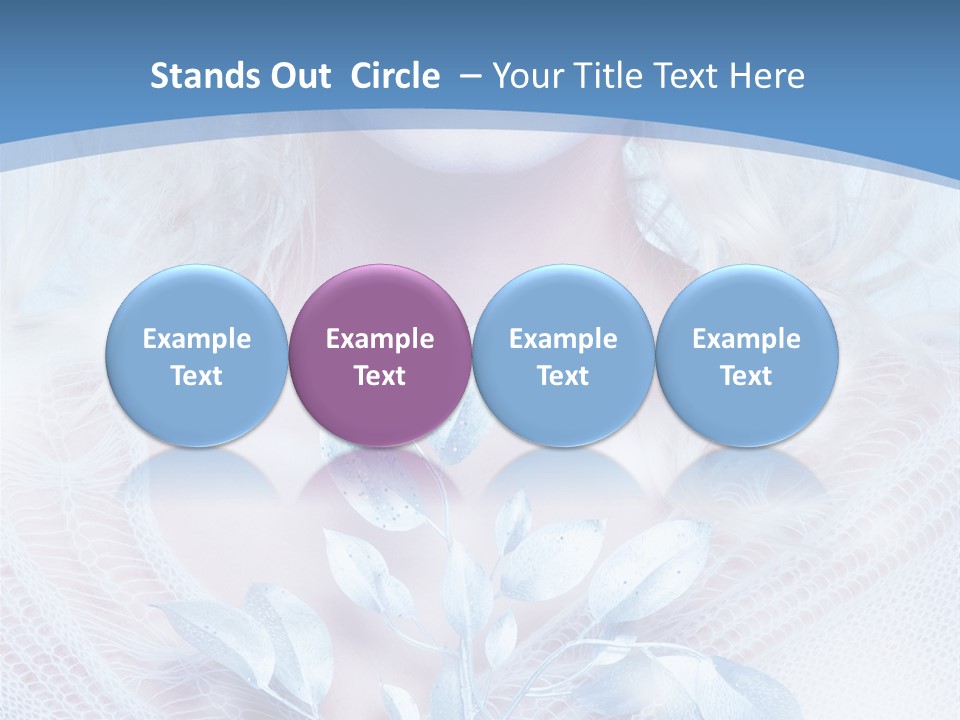 Stands Out Circle – Your Title Text Here

Example Text

Example Text

Example Text

Example Text